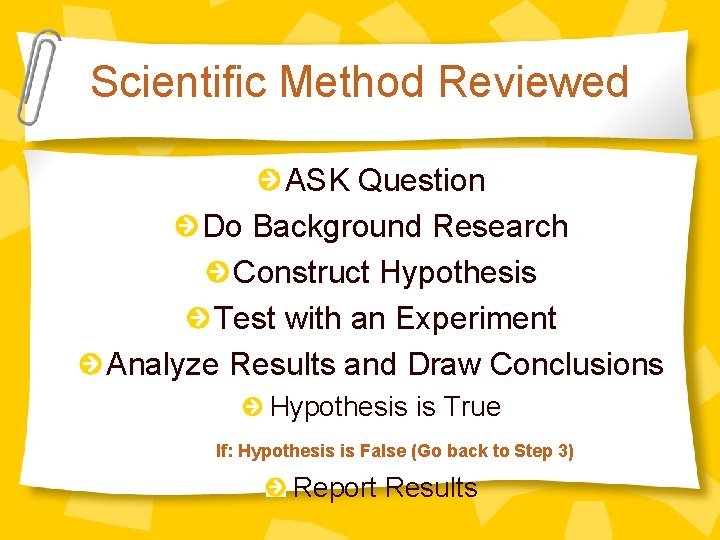 Scientific Method Reviewed

ASK Question

Do Background Research

Construct Hypothesis

Test with an Experiment

Analyze Results and Draw Conclusions

Hypothesis is True

If: Hypothesis is False (Go back to Step 3)

Report Results